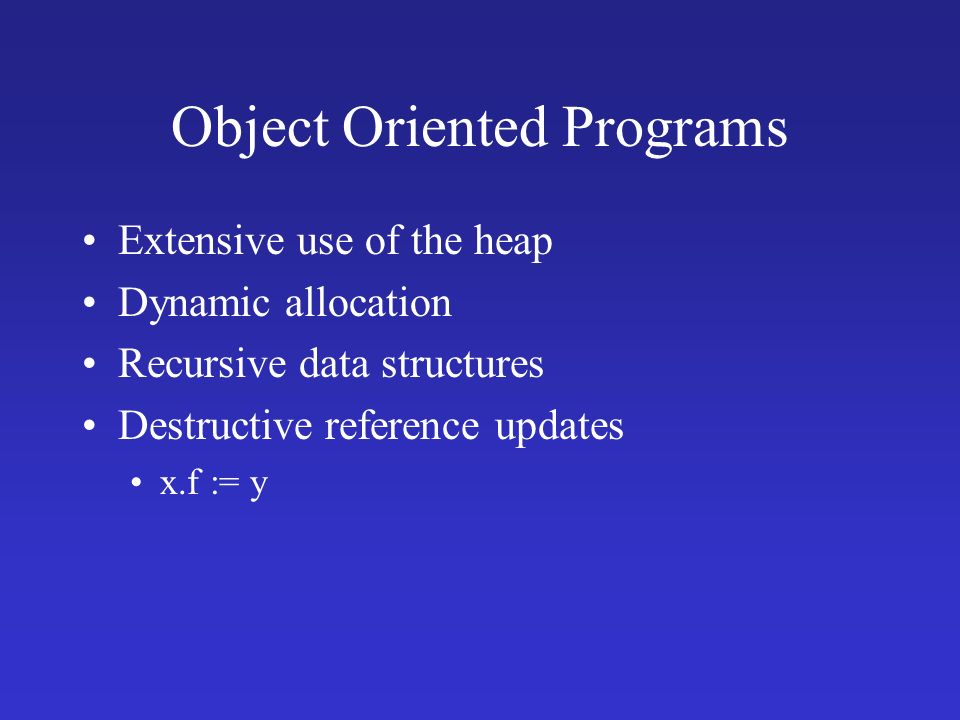 Object Oriented Programs

• Extensive use of the heap
• Dynamic allocation
• Recursive data structures
• Destructive reference updates
  • x.f := y